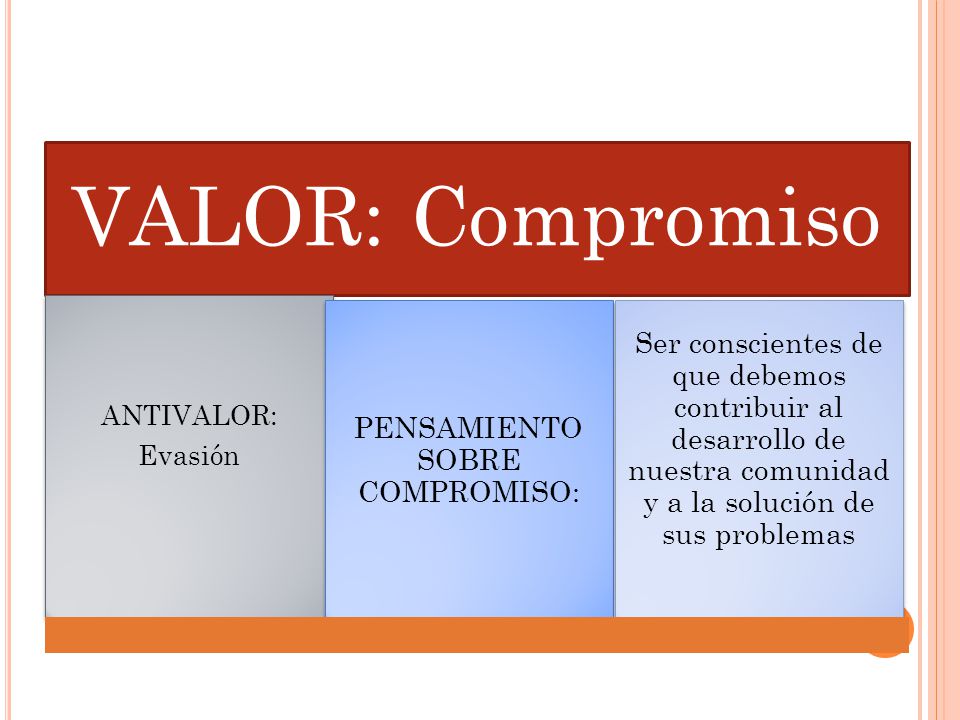 VALOR: Compromiso

ANTIVALOR: Evasión

PENSAMIENTO SOBRE COMPROMISO:

Ser conscientes de que debemos contribuir al desarrollo de nuestra comunidad y a la solución de sus problemas